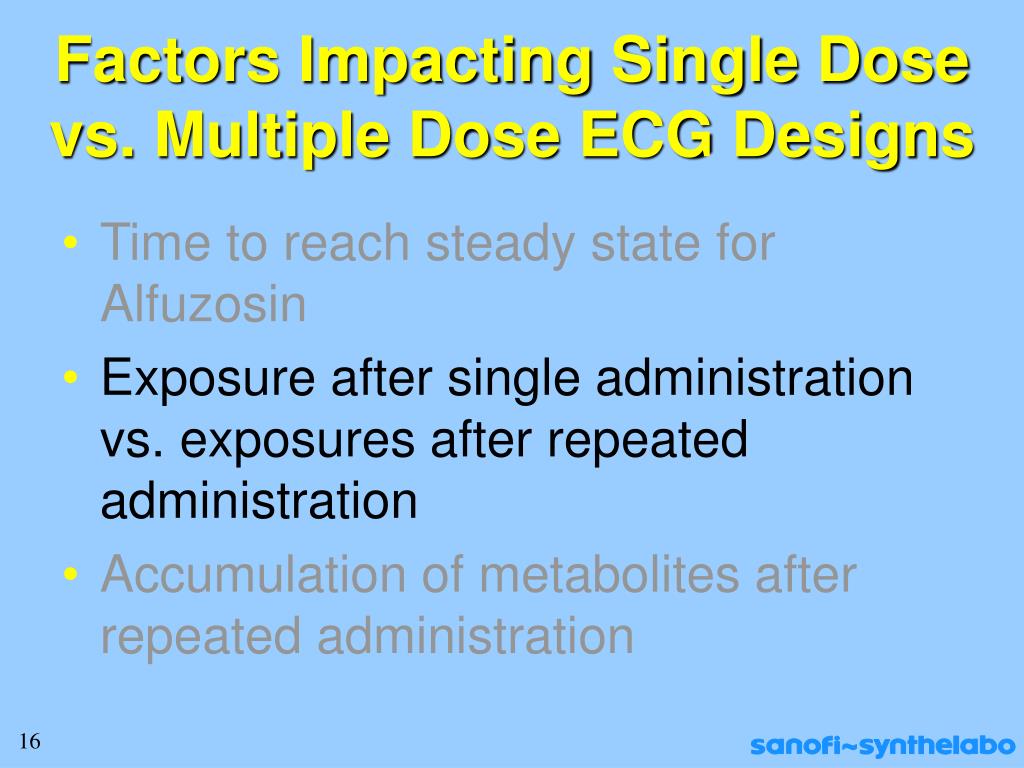 Factors Impacting Single Dose vs. Multiple Dose ECG Designs

• Time to reach steady state for Alfuzosin
• Exposure after single administration vs. exposures after repeated administration
• Accumulation of metabolites after repeated administration

16

sanofi~synthelabo